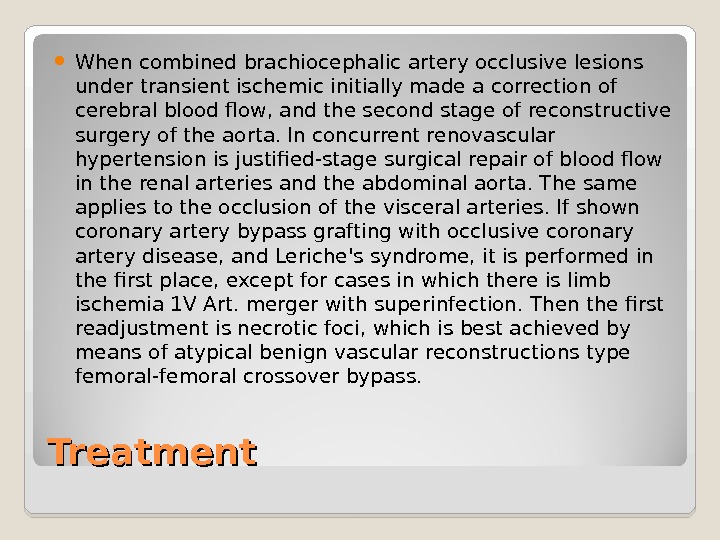 When combined brachiocephalic artery occlusive lesions under transient ischemic initially made a correction of cerebral blood flow, and the second stage of reconstructive surgery of the aorta. In concurrent renovascular hypertension is justified-stage surgical repair of blood flow in the renal arteries and the abdominal aorta. The same applies to the occlusion of the visceral arteries. If shown coronary artery bypass grafting with occlusive coronary artery disease, and Leriche's syndrome, it is performed in the first place, except for cases in which there is limb ischemia 1V Art. merger with superinfection. Then the first readjustment is necrotic foci, which is best achieved by means of atypical benign vascular reconstructions type femoral-femoral crossover bypass.

Treatment